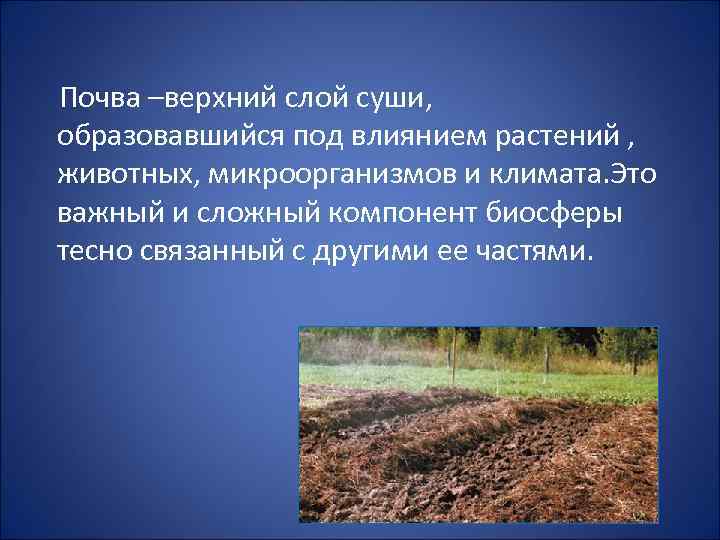 Почва –верхний слой суши, образовавшийся под влиянием растений , животных, микроорганизмов и климата.Это важный и сложный компонент биосферы тесно связанный с другими ее частями.